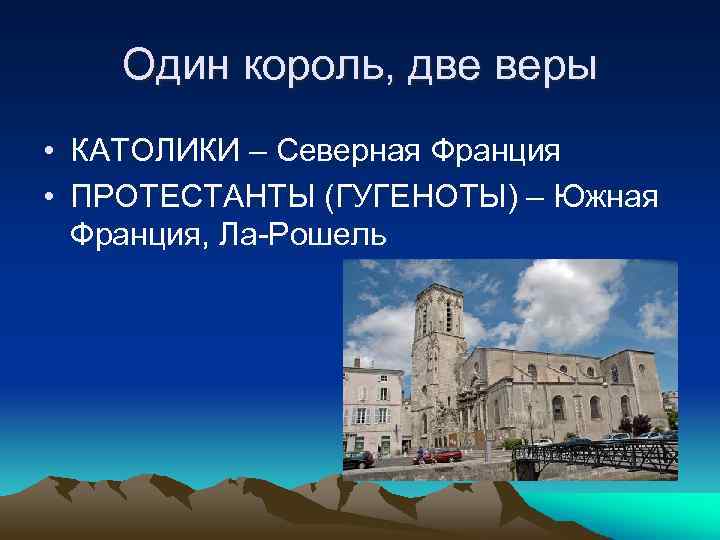 Один король, две веры

• КАТОЛИКИ – Северная Франция
• ПРОТЕСТАНТЫ (ГУГЕНОТЫ) – Южная Франция, Ла-Рошель